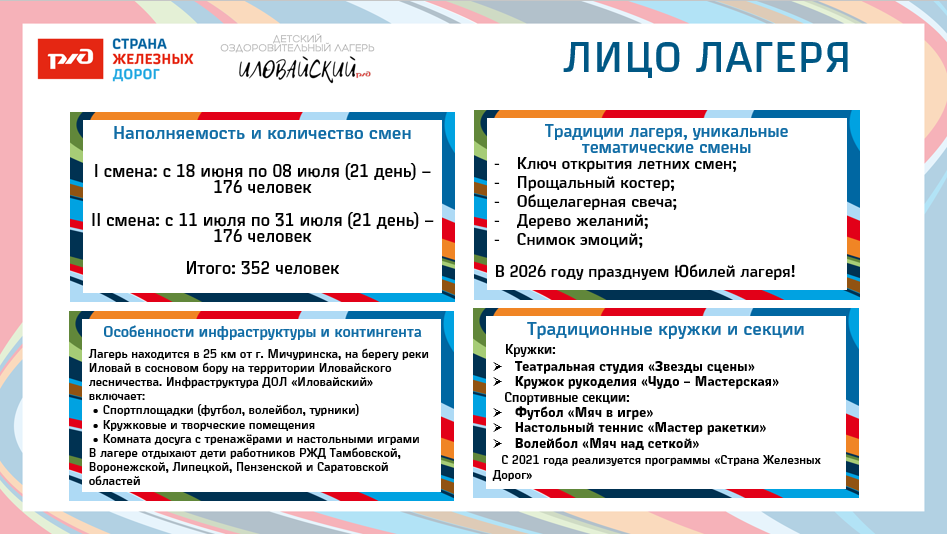 РЖД СТРАНА ЖЕЛЕЗНЫХ ДОРОГ

ДЕТСКИЙ ОЗДОРОВИТЕЛЬНЫЙ ЛАГЕРЬ ИЛОВАЙСКИЙ РЖД

ЛИЦО ЛАГЕРЯ

Наполняемость и количество смен

I смена: с 18 июня по 08 июля (21 день) – 176 человек

II смена: с 11 июля по 31 июля (21 день) – 176 человек

Итого: 352 человек

Традиции лагеря, уникальные тематические смены

- Ключ открытия летних смен;
- Прощальный костер;
- Общелагерная свеча;
- Дерево желаний;
- Снимок эмоций;

В 2026 году празднуем Юбилей лагеря!

Особенности инфраструктуры и контингента

Лагерь находится в 25 км от г. Мичуринска, на берегу реки Иловай в сосновом бору на территории Иловайского лесничества. Инфраструктура ДОЛ «Иловайский» включает:
• Спортплощадки (футбол, волейбол, турники)
• Кружковые и творческие помещения
• Комната досуга с тренажёрами и настольными играми
В лагере отдыхают дети работников РЖД Тамбовской, Воронежской, Липецкой, Пензенской и Саратовской областей

Традиционные кружки и секции

Кружки:
➢ Театральная студия «Звезды сцены»
➢ Кружок рукоделия «Чудо – Мастерская»
Спортивные секции:
➢ Футбол «Мяч в игре»
➢ Настольный теннис «Мастер ракетки»
➢ Волейбол «Мяч над сеткой»
С 2021 года реализуется программы «Страна Железных Дорог»